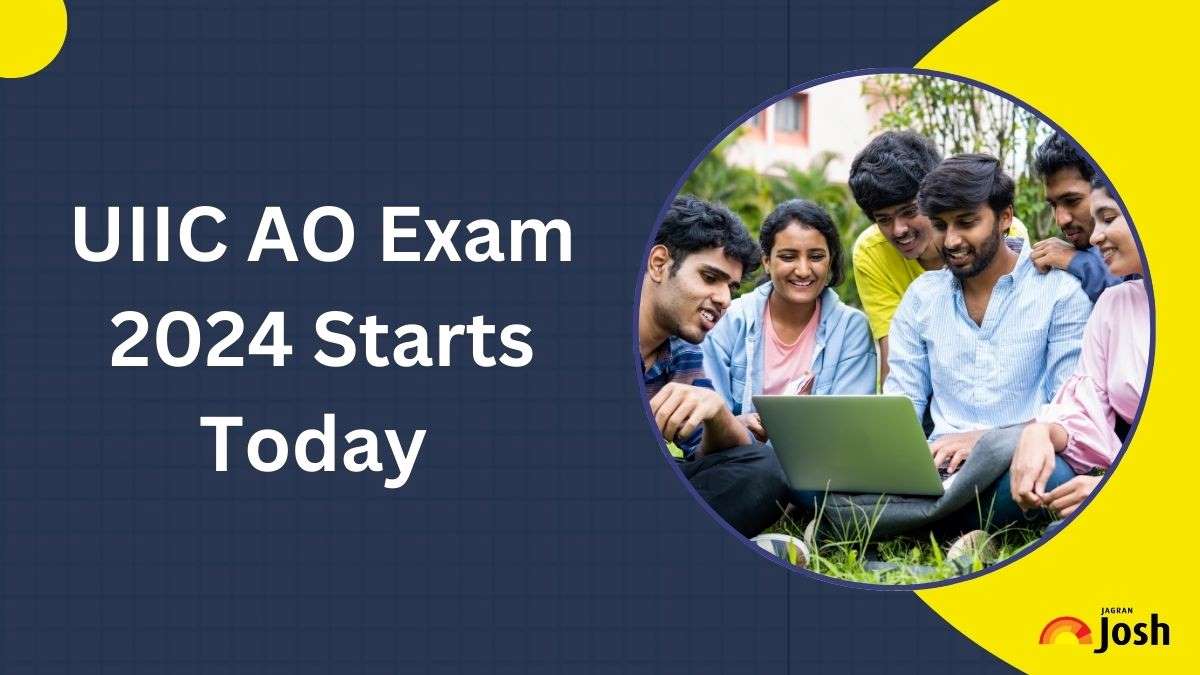 UIIC AO Exam 2024 Starts Today

JAGRAN Josh